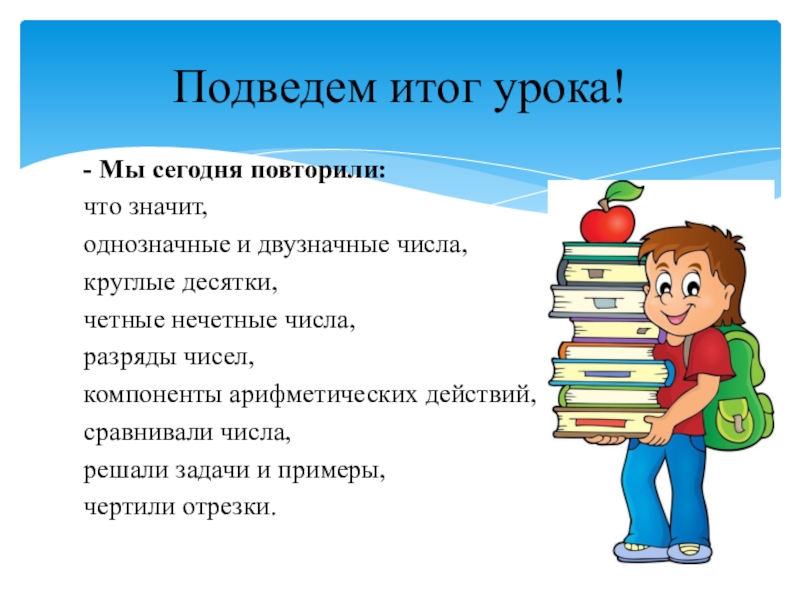 Подведем итог урока!

- Мы сегодня повторили:
что значит,
однозначные и двузначные числа,
круглые десятки,
четные нечетные числа,
разряды чисел,
компоненты арифметических действий,
сравнивали числа,
решали задачи и примеры,
чертили отрезки.